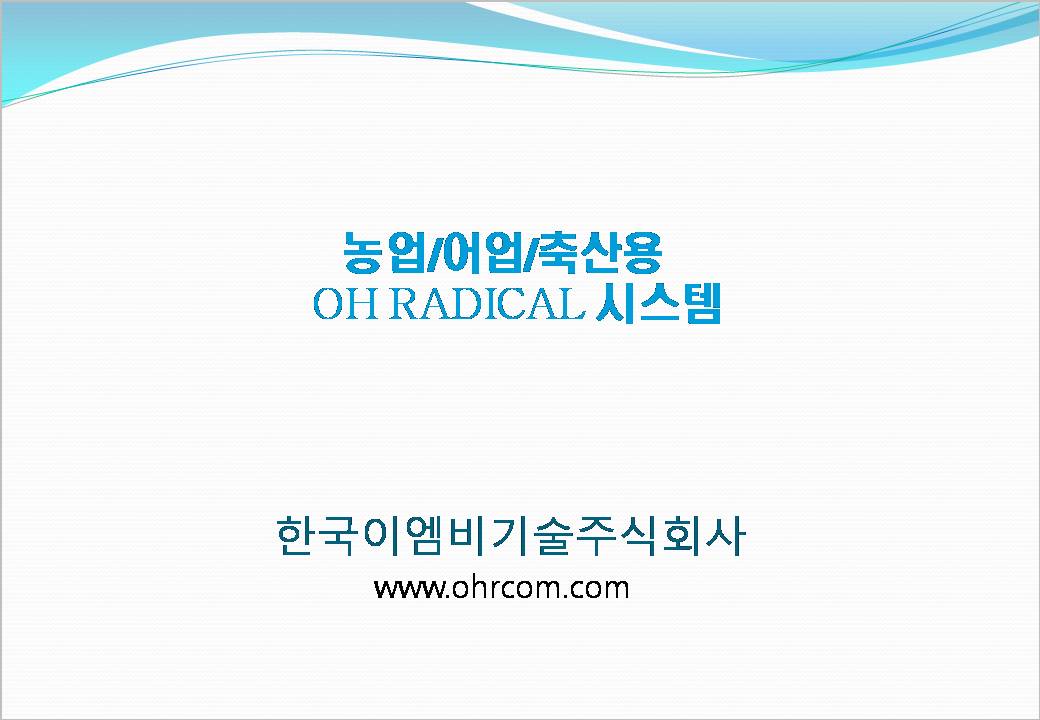 농업/어업/축산용
OH RADICAL 시스템

한국이엠비기술주식회사
www.ohrcom.com